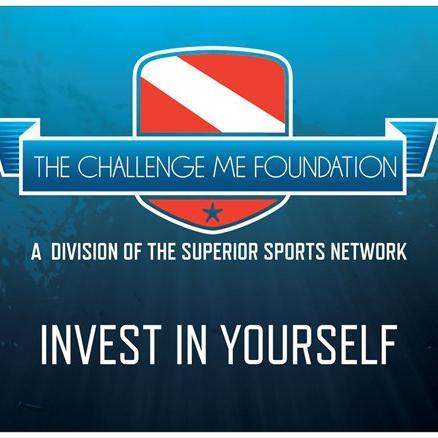 THE CHALLENGE ME FOUNDATION

A DIVISION OF THE SUPERIOR SPORTS NETWORK

INVEST IN YOURSELF